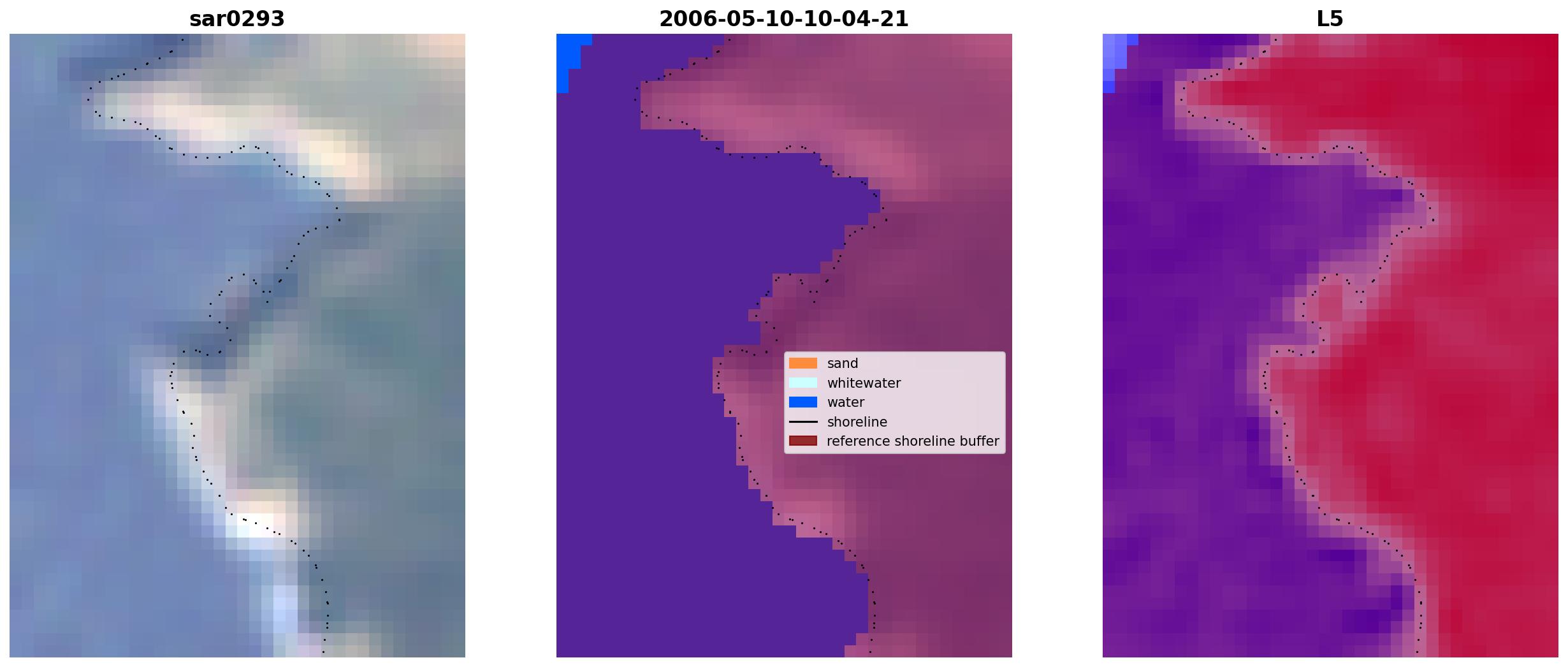 sar0293

2006-05-10-10-04-21

sand
whitewater
water
shoreline
reference shoreline buffer

L5